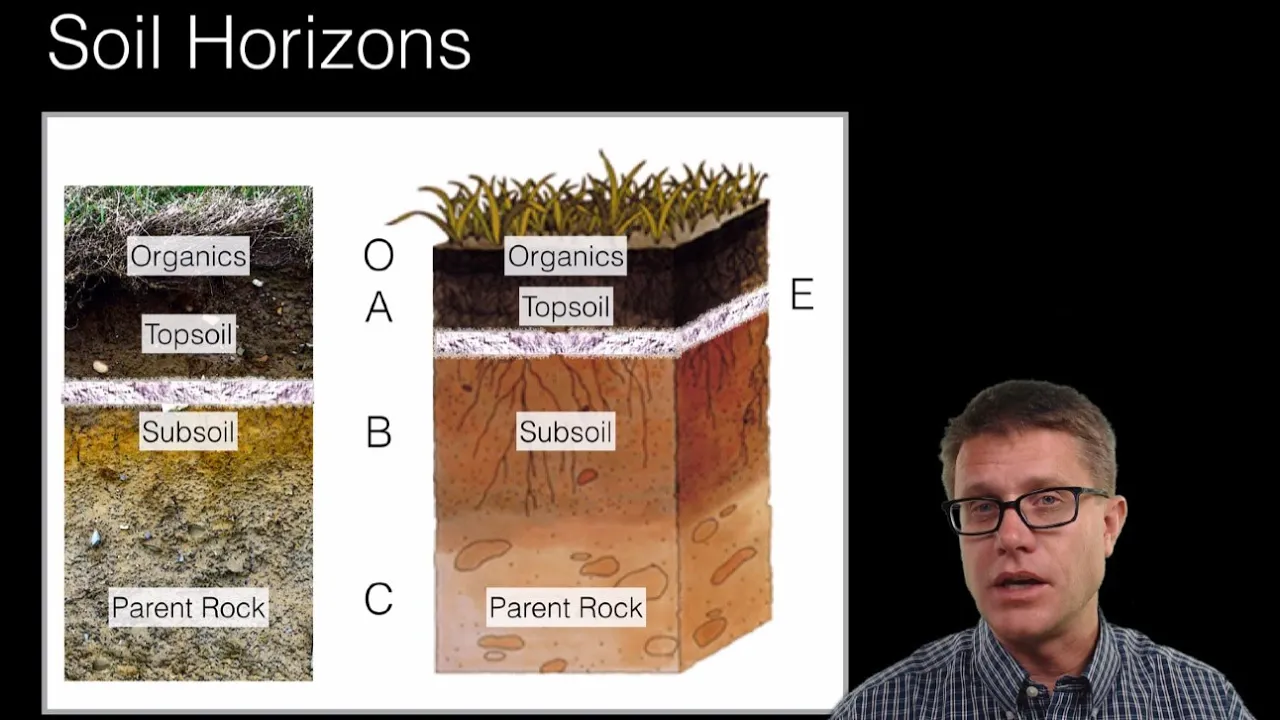 Soil Horizons

Organics
Topsoil
Subsoil
Parent Rock

O
A
B
C

Organics
Topsoil
Subsoil
Parent Rock

E